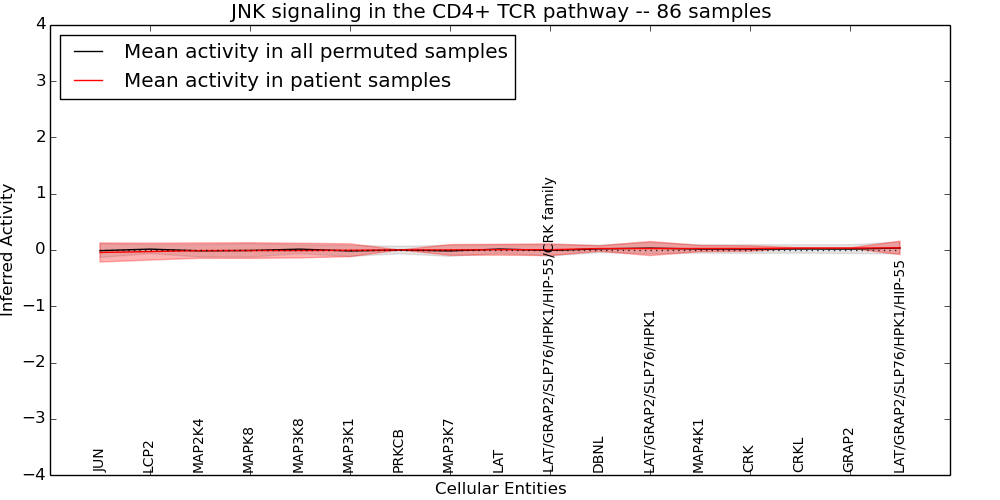 JNK signaling in the CD4+ TCR pathway -- 86 samples

Mean activity in all permuted samples
Mean activity in patient samples

Inferred Activity

4
3
2
1
0
−1
−2
−3
−4

JUN
LCP2
MAP2K4
MAPK8
MAP3K8
MAP3K1
PRKCB
MAP3K7
LAT
LAT/GRAP2/SLP76/HPK1/HIP-55/CRK family
DBNL
LAT/GRAP2/SLP76/HPK1
MAP4K1
CRK
CRKL
GRAP2
LAT/GRAP2/SLP76/HPK1/HIP-55

Cellular Entities